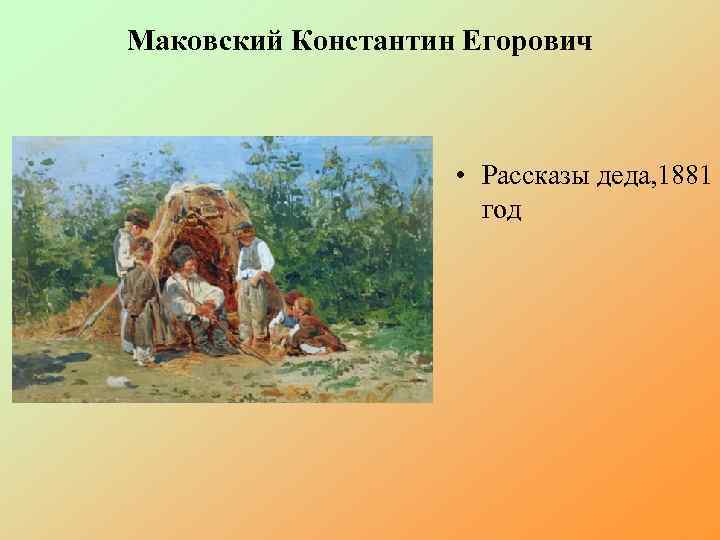 Маковский Константин Егорович

• Рассказы деда,1881 год